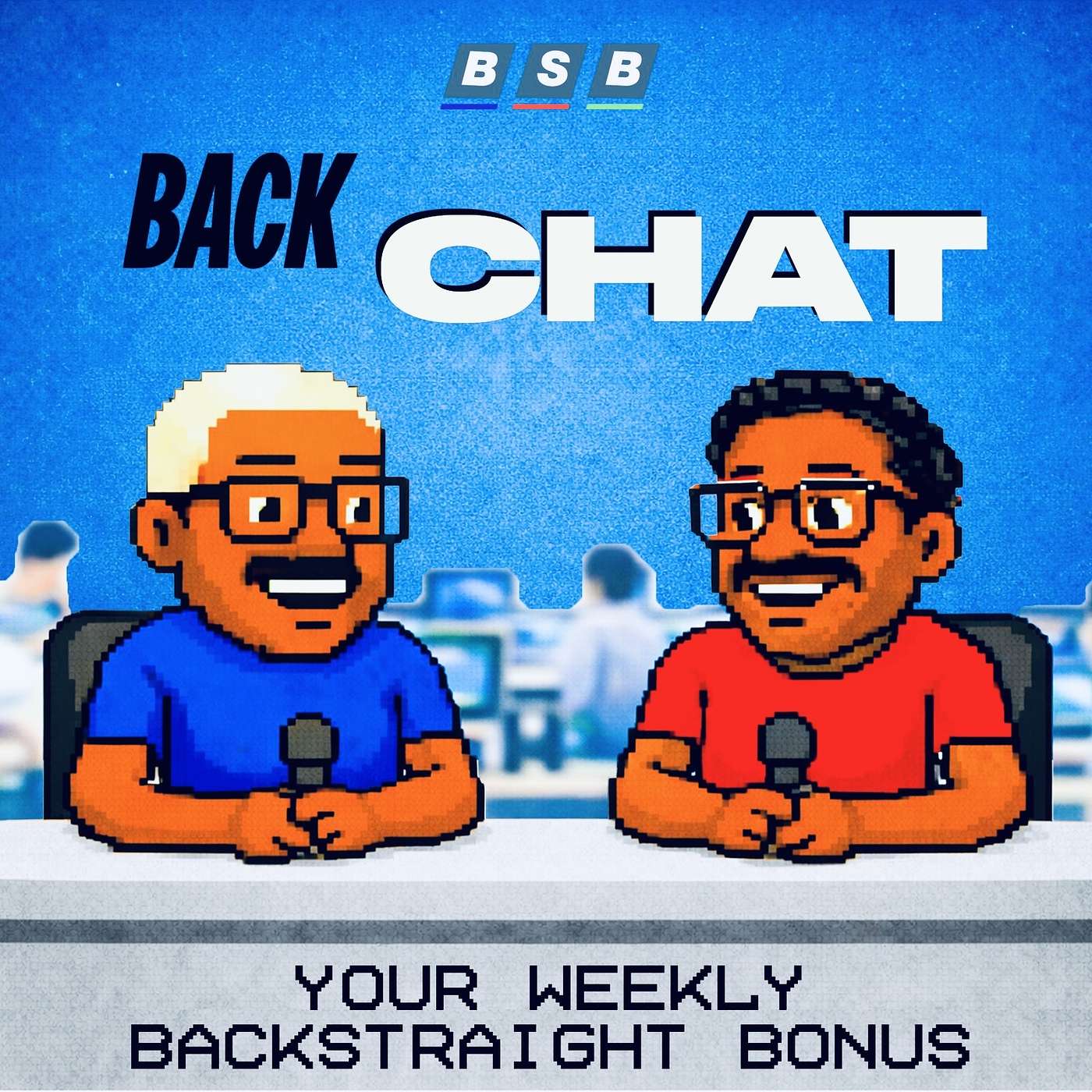 BSB

BACK CHAT

YOUR WEEKLY BACKSTRAIGHT BONUS